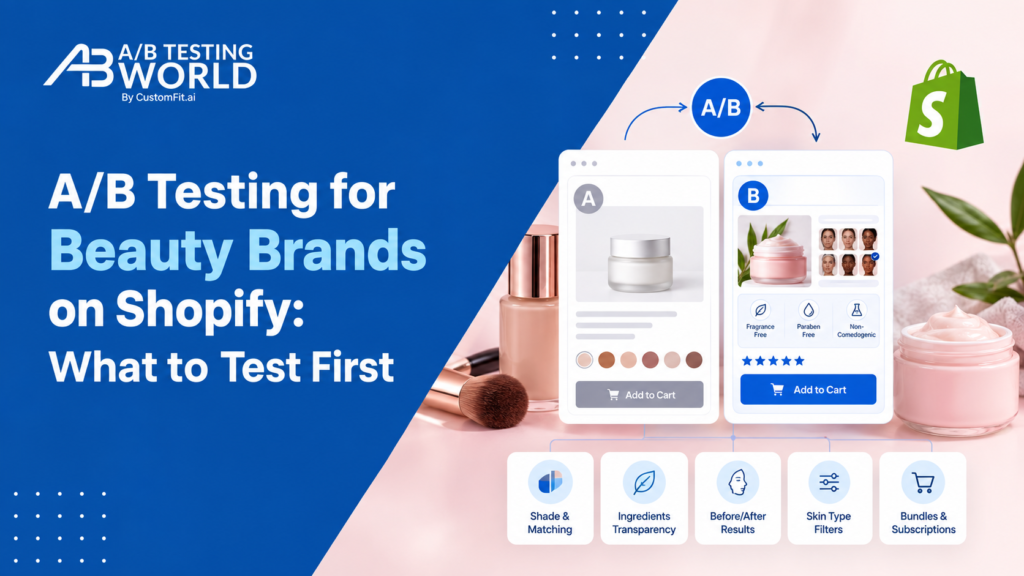 AB A/B TESTING WORLD
By CustomFit.ai

A/B Testing for Beauty Brands on Shopify: What to Test First

A/B

A

Add to Cart

B

Fragrance Free

Paraben Free

Non-Comedogenic

Add to Cart

Shade & Matching

Ingredients Transparency

Before/After Results

Skin Type Filters

Bundles & Subscriptions